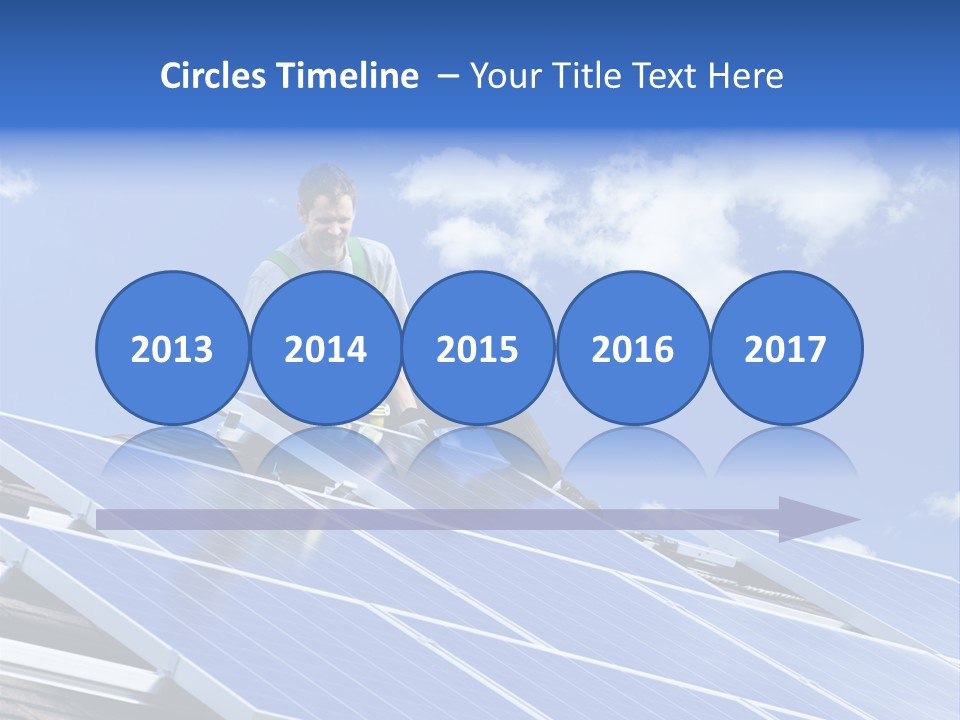 Circles Timeline – Your Title Text Here

2013
2014
2015
2016
2017